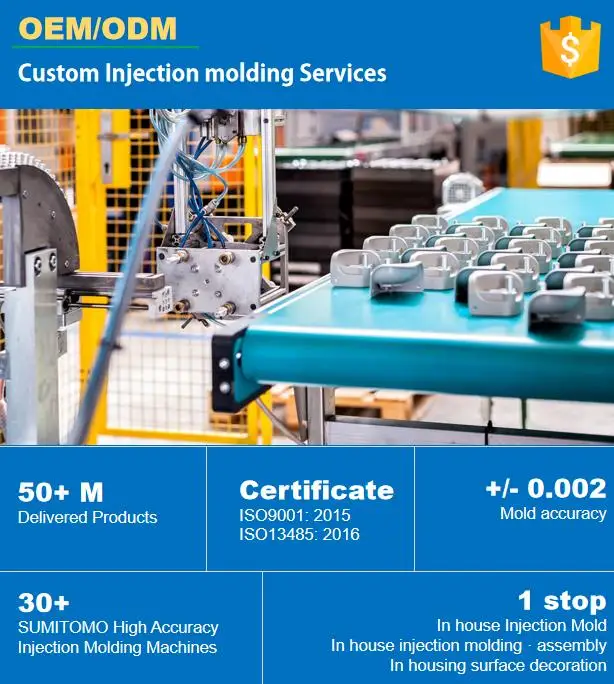 OEM/ODM

Custom Injection molding Services

$

50+ M
Delivered Products

Certificate
ISO9001: 2015
ISO13485: 2016

+/- 0.002
Mold accuracy

30+
SUMITOMO High Accuracy Injection Molding Machines

1 stop
In house Injection Mold
In house injection molding · assembly
In housing surface decoration